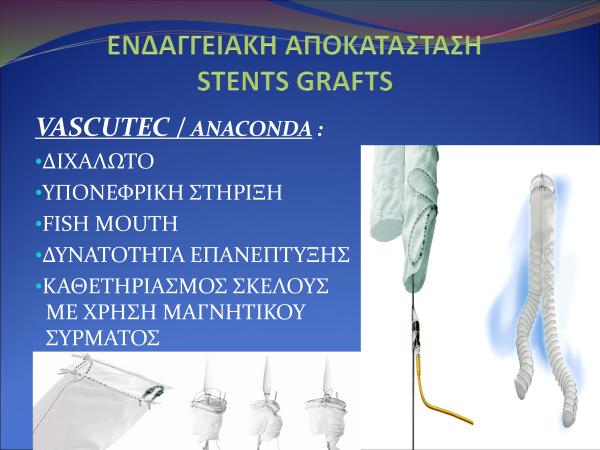 ΕΝΔΑΓΓΕΙΑΚΗ ΑΠΟΚΑΤΑΣΤΑΣΗ
STENTS GRAFTS

VASCUTEC / ANACONDA :
•ΔΙΧΑΛΩΤΟ
•ΥΠΟΝΕΦΡΙΚΗ ΣΤΗΡΙΞΗ
•FISH MOUTH
•ΔΥΝΑΤΟΤΗΤΑ ΕΠΑΝΕΠΤΥΞΗΣ
•ΚΑΘΕΤΗΡΙΑΣΜΟΣ ΣΚΕΛΟΥΣ ΜΕ ΧΡΗΣΗ ΜΑΓΝΗΤΙΚΟΥ ΣΥΡΜΑΤΟΣ